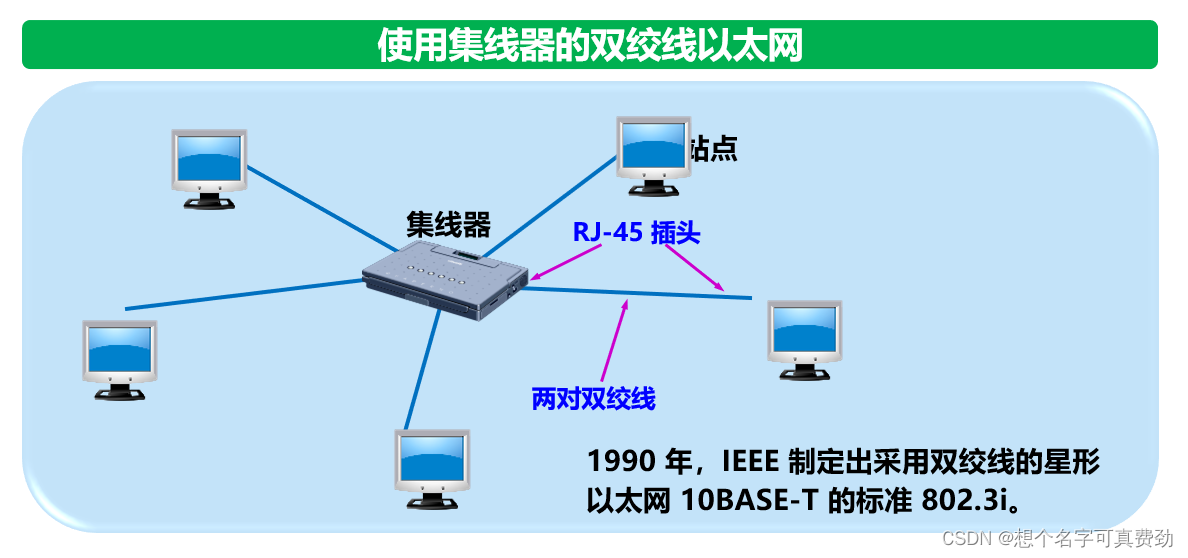 使用集线器的双绞线以太网

站点

集线器

RJ-45 插头

两对双绞线

1990 年，IEEE 制定出采用双绞线的星形以太网 10BASE-T 的标准 802.3i。

CSDN @想个名字可真费劲